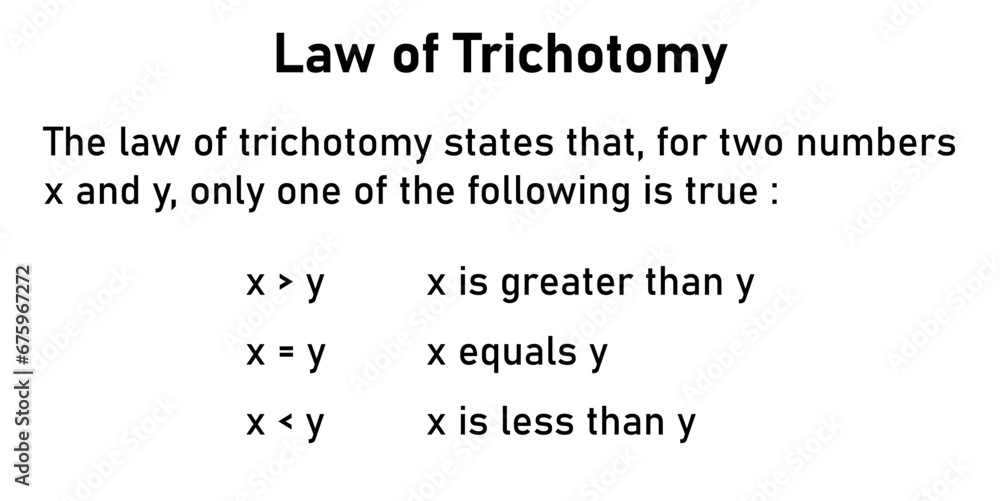 Law of Trichotomy

The law of trichotomy states that, for two numbers x and y, only one of the following is true :

$x > y$ x is greater than y

$x = y$ x equals y

$x < y$ x is less than y

Adobe Stock | #675967272